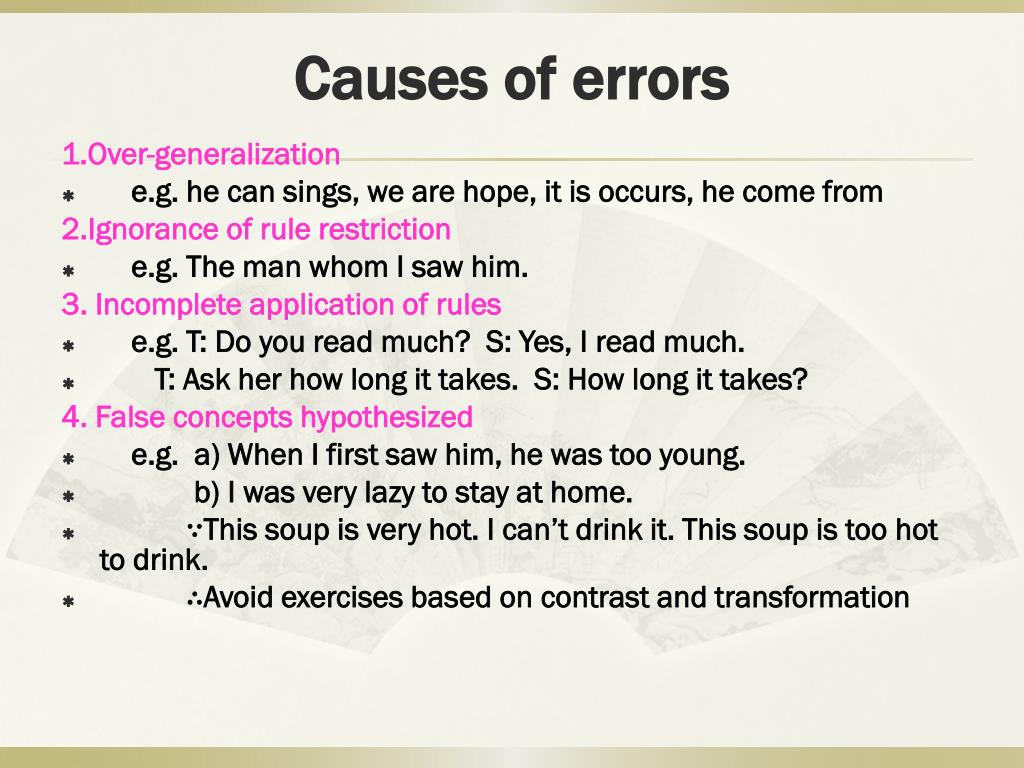 Causes of errors

1.Over-generalization

e.g. he can sings, we are hope, it is occurs, he come from

2.Ignorance of rule restriction

e.g. The man whom I saw him.

3. Incomplete application of rules

e.g. T: Do you read much? S: Yes, I read much.

T: Ask her how long it takes. S: How long it takes?

4. False concepts hypothesized

e.g. a) When I first saw him, he was too young.

b) I was very lazy to stay at home.

∵This soup is very hot. I can't drink it. This soup is too hot to drink.

∴Avoid exercises based on contrast and transformation